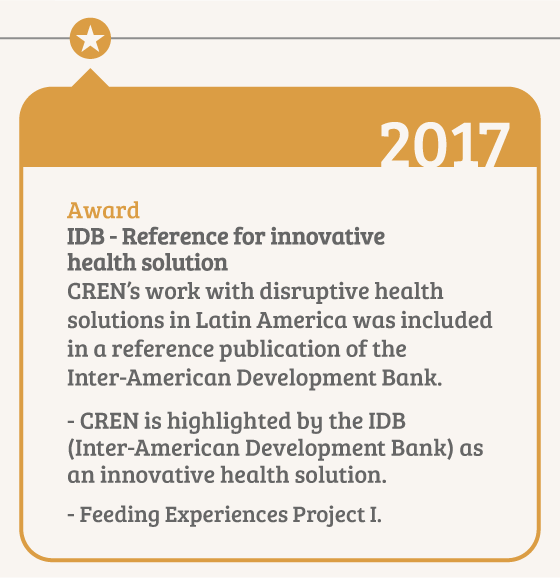 2017

Award
IDB - Reference for innovative health solution
CREN's work with disruptive health solutions in Latin America was included in a reference publication of the Inter-American Development Bank.

- CREN is highlighted by the IDB (Inter-American Development Bank) as an innovative health solution.

- Feeding Experiences Project I.